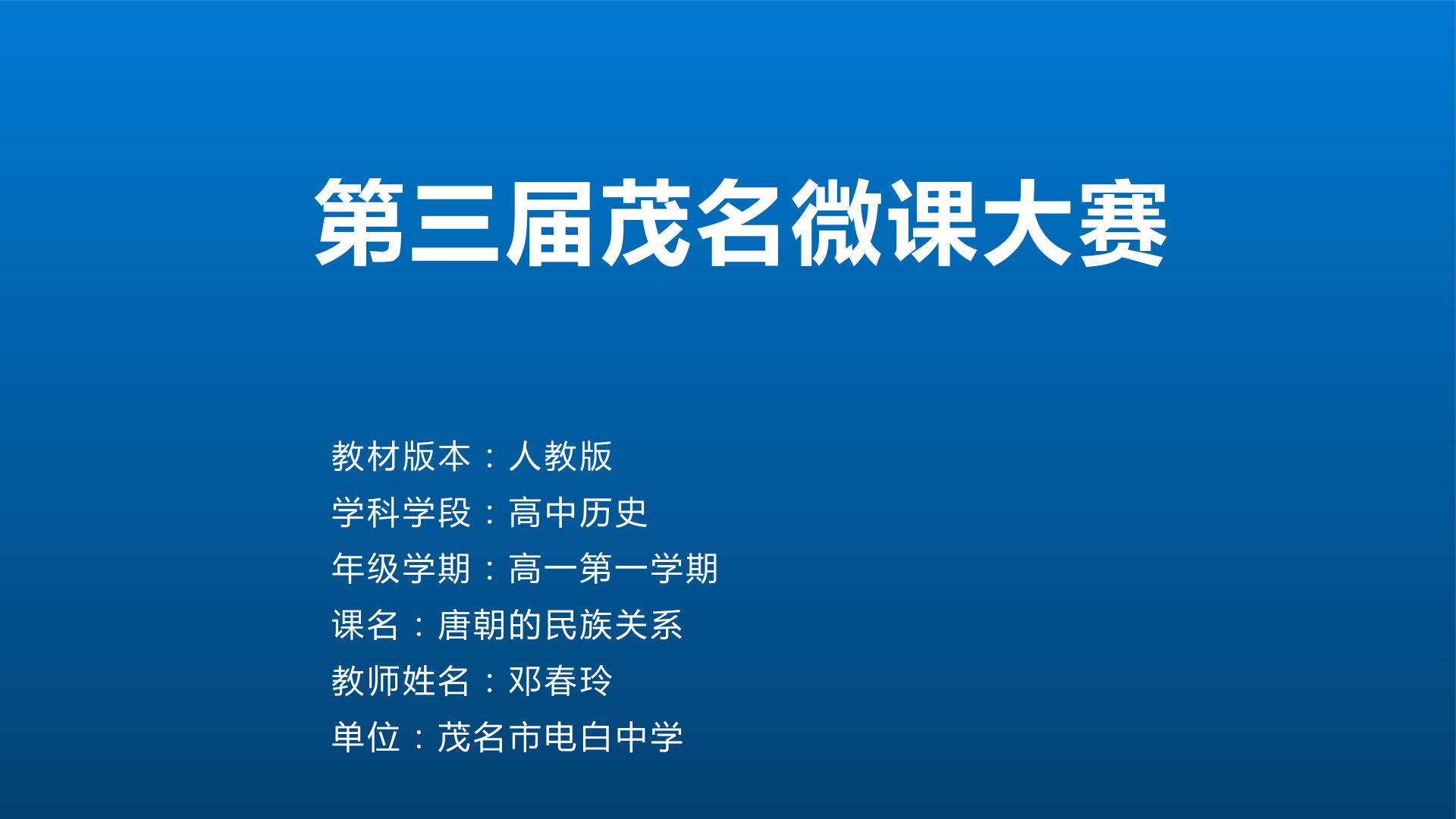 第三届茂名微课大赛

教材版本：人教版
学科学段：高中历史
年级学期：高一第一学期
课名：唐朝的民族关系
教师姓名：邓春玲
单位：茂名市电白中学